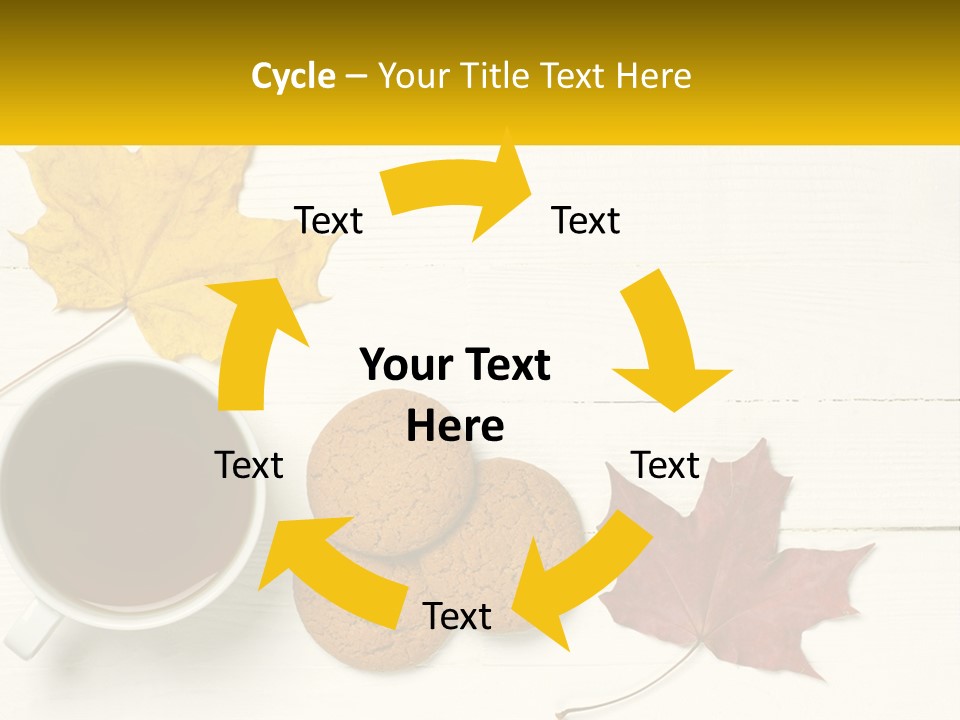 Cycle – Your Title Text Here

Text

Text

Your Text Here

Text

Text

Text